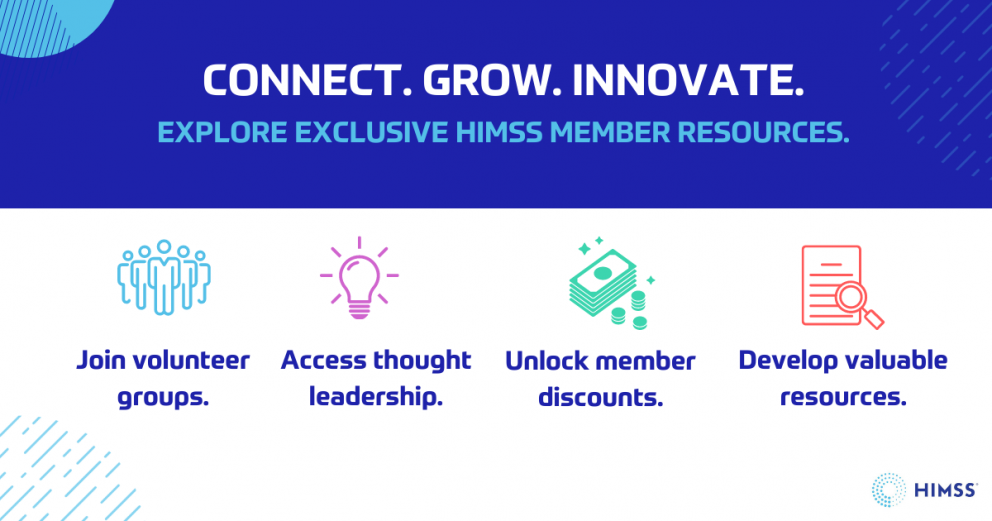 CONNECT. GROW. INNOVATE.

EXPLORE EXCLUSIVE HIMSS MEMBER RESOURCES.

Join volunteer groups.

Access thought leadership.

Unlock member discounts.

Develop valuable resources.

HIMSS